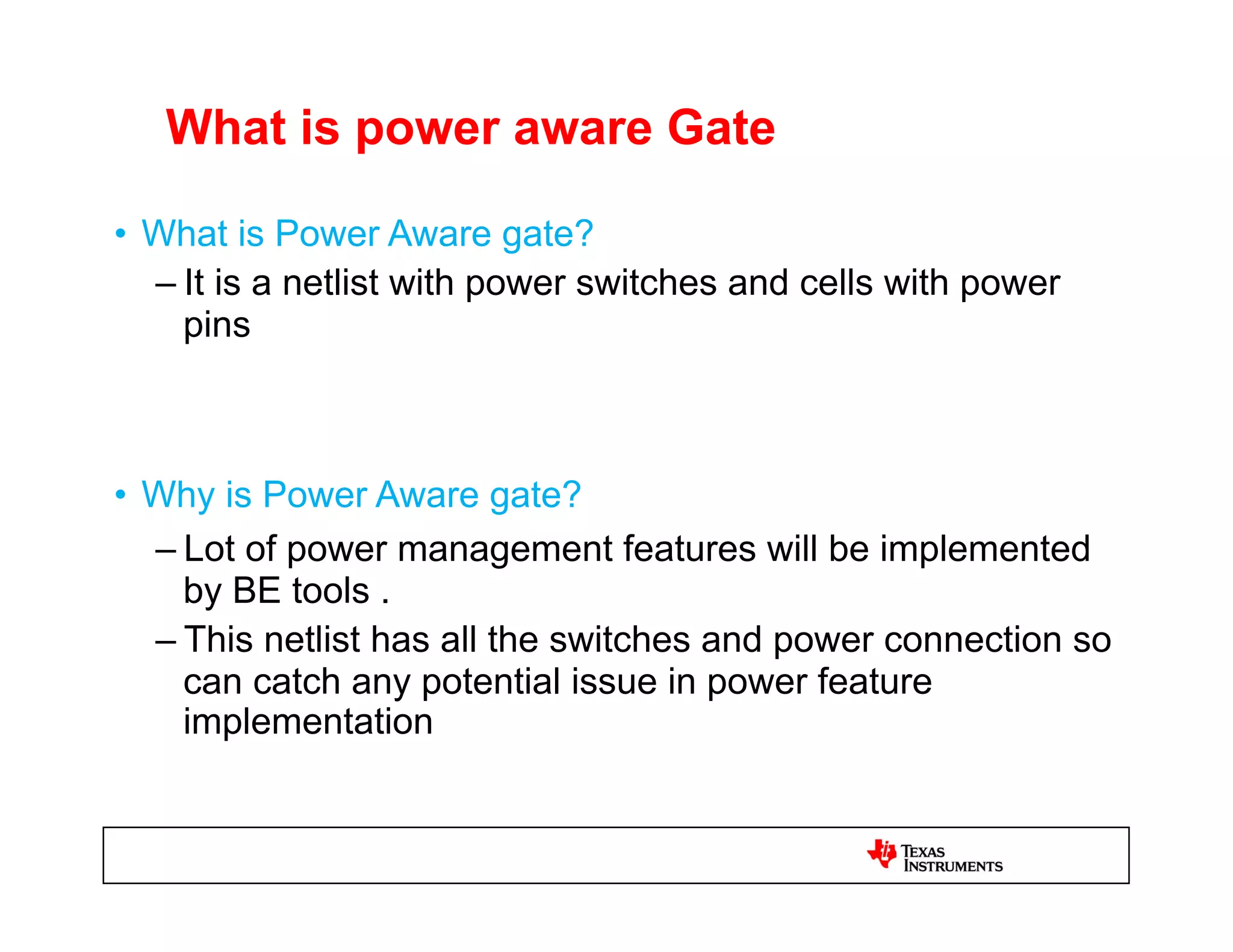 What is power aware Gate

• What is Power Aware gate?

– It is a netlist with power switches and cells with power pins

• Why is Power Aware gate?

– Lot of power management features will be implemented by BE tools .

– This netlist has all the switches and power connection so can catch any potential issue in power feature implementation

TEXAS INSTRUMENTS